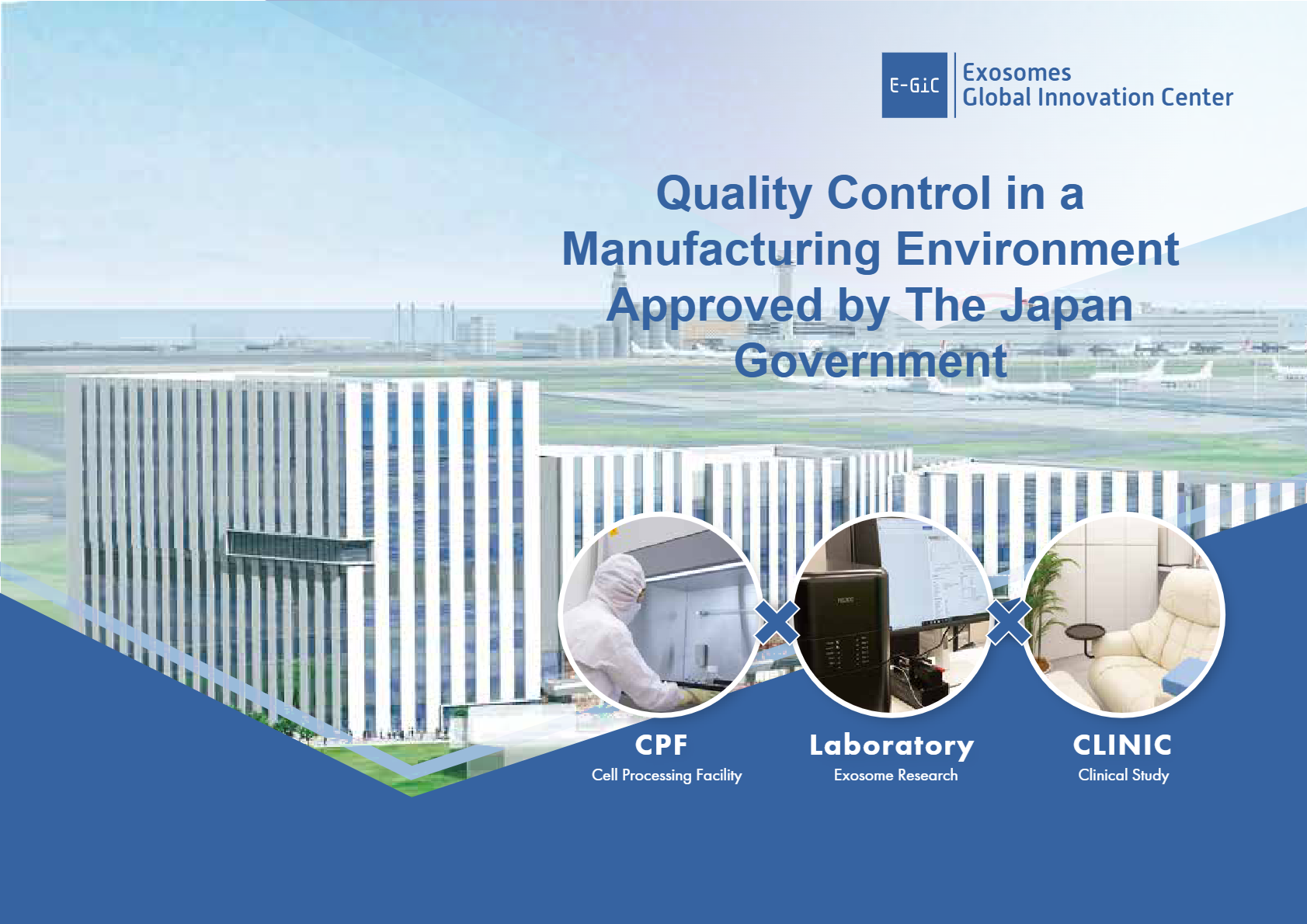 E-GiC Exosomes Global Innovation Center

Quality Control in a Manufacturing Environment Approved by The Japan Government

CPF
Cell Processing Facility

Laboratory
Exosome Research

CLINIC
Clinical Study